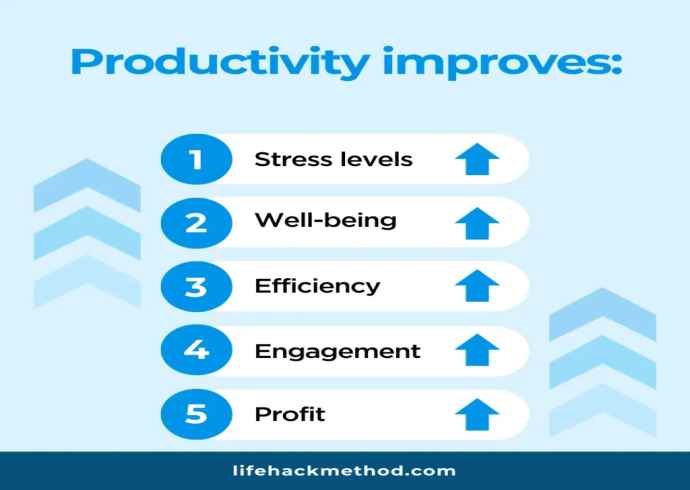 Productivity improves:

1 Stress levels

2 Well-being

3 Efficiency

4 Engagement

5 Profit

lifehackmethod.com